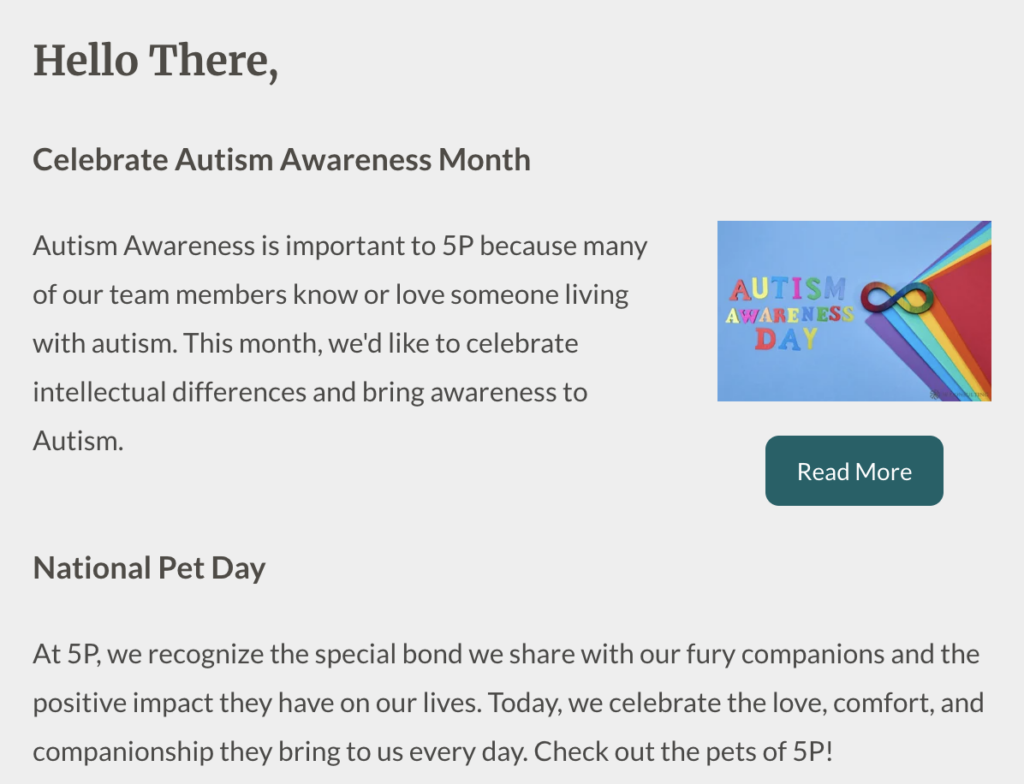 Hello There,

Celebrate Autism Awareness Month

Autism Awareness is important to 5P because many of our team members know or love someone living with autism. This month, we'd like to celebrate intellectual differences and bring awareness to Autism.

AUTISM
AWARENESS
DAY

Read More

National Pet Day

At 5P, we recognize the special bond we share with our fury companions and the positive impact they have on our lives. Today, we celebrate the love, comfort, and companionship they bring to us every day. Check out the pets of 5P!